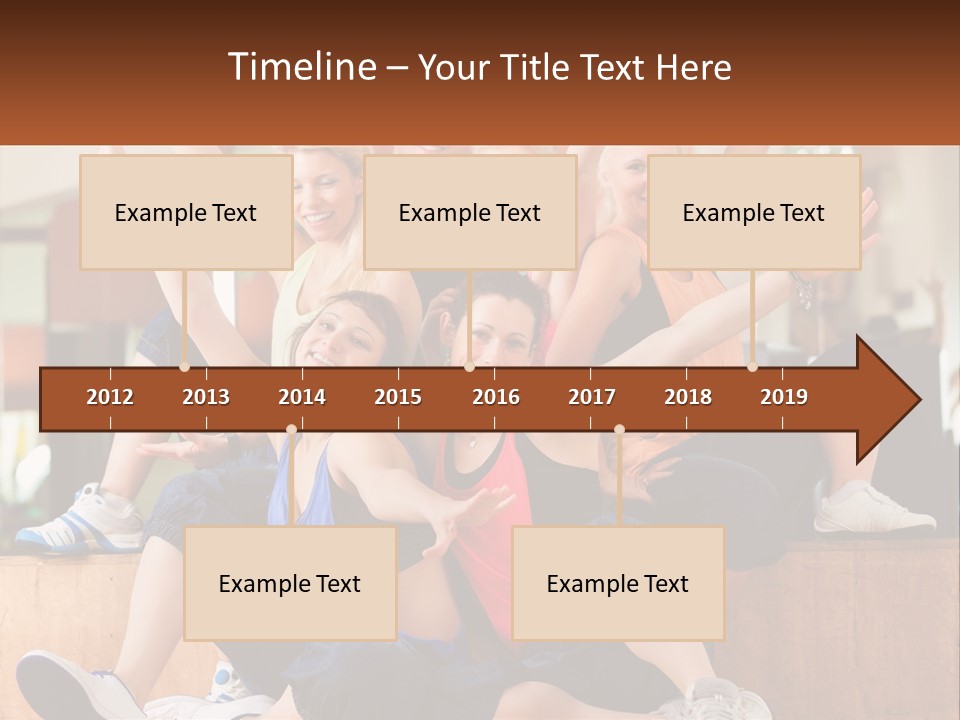 Timeline – Your Title Text Here

Example Text

Example Text

Example Text

2012 2013 2014 2015 2016 2017 2018 2019

Example Text

Example Text